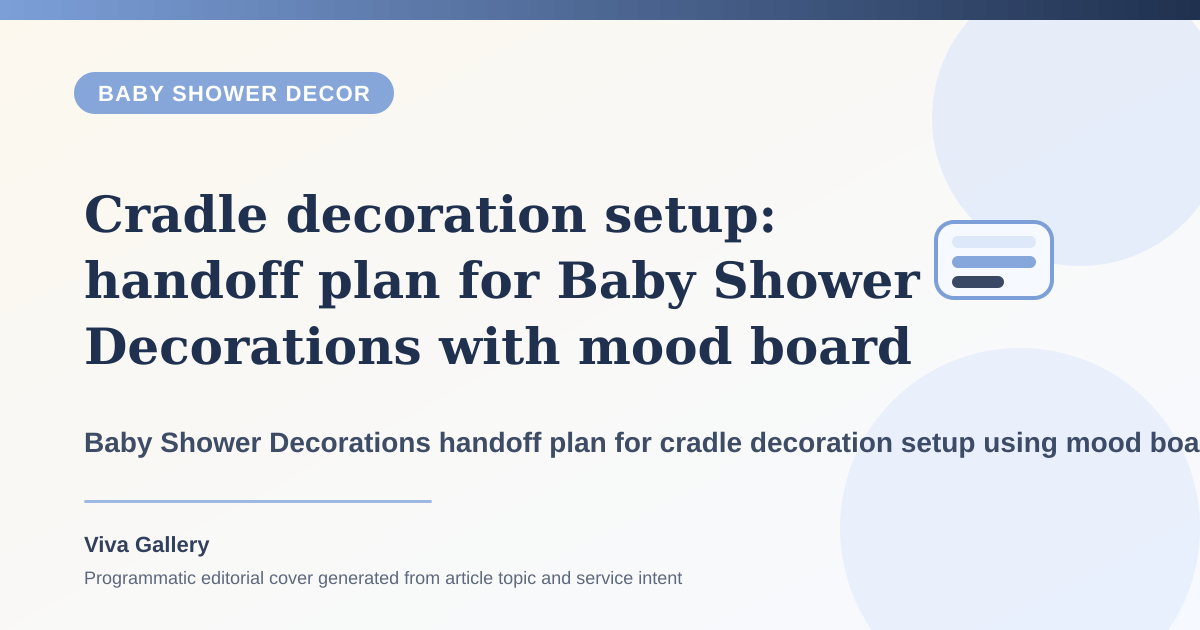 BABY SHOWER DECOR

Cradle decoration setup: handoff plan for Baby Shower Decorations with mood board

Baby Shower Decorations handoff plan for cradle decoration setup using mood boa

Viva Gallery

Programmatic editorial cover generated from article topic and service intent